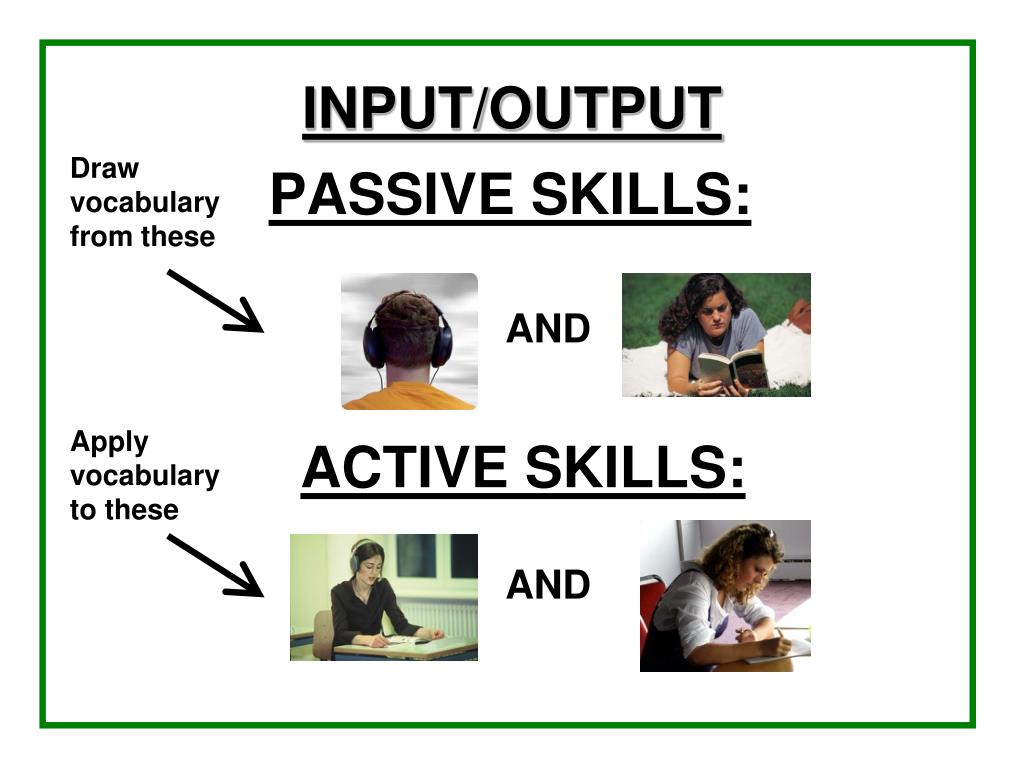 INPUT/OUTPUT

Draw vocabulary from these

PASSIVE SKILLS:

AND

Apply vocabulary to these

ACTIVE SKILLS:

AND